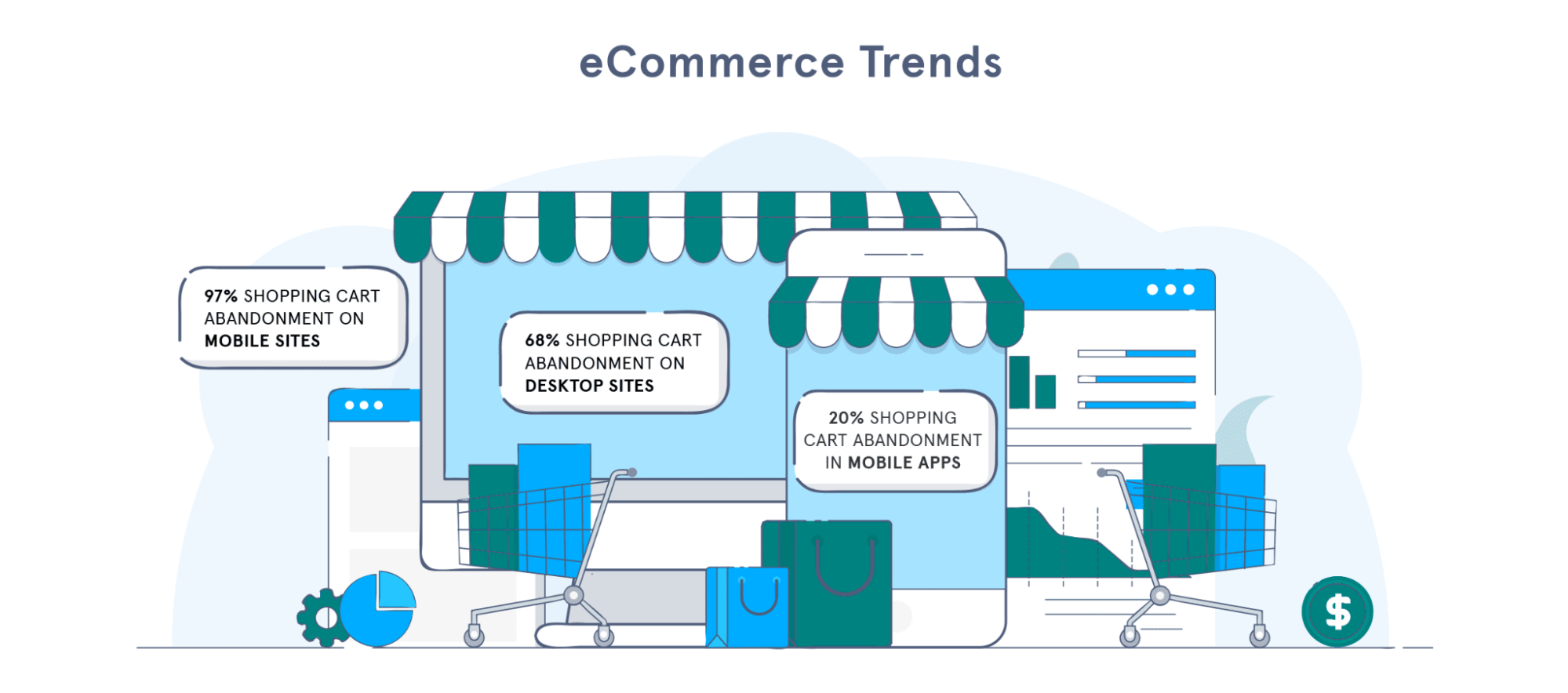 eCommerce Trends

97% SHOPPING CART ABANDONMENT ON MOBILE SITES

68% SHOPPING CART ABANDONMENT ON DESKTOP SITES

20% SHOPPING CART ABANDONMENT IN MOBILE APPS

$